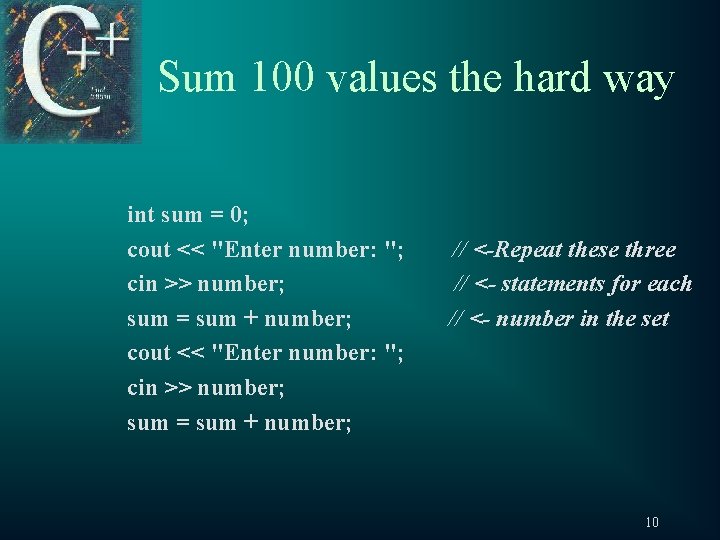 C++

Sum 100 values the hard way

int sum = 0;
cout << "Enter number: "; // <-Repeat these three
cin >> number; // <- statements for each
sum = sum + number; // <- number in the set
cout << "Enter number: ";
cin >> number;
sum = sum + number;

10